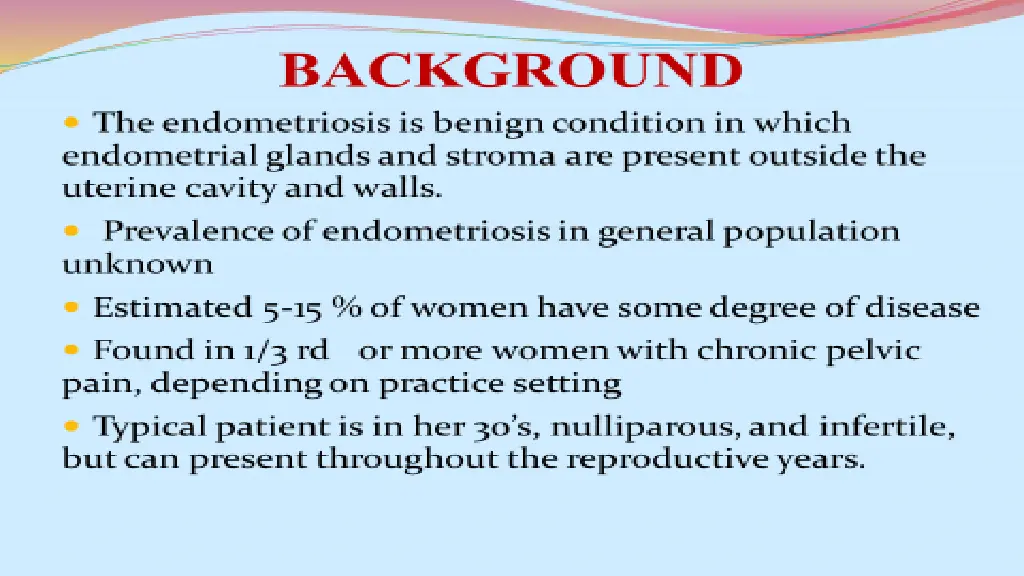 BACKGROUND

• The endometriosis is benign condition in which endometrial glands and stroma are present outside the uterine cavity and walls.

• Prevalence of endometriosis in general population unknown

• Estimated 5-15 % of women have some degree of disease

• Found in 1/3 rd or more women with chronic pelvic pain, depending on practice setting

• Typical patient is in her 30's, nulliparous, and infertile, but can present throughout the reproductive years.